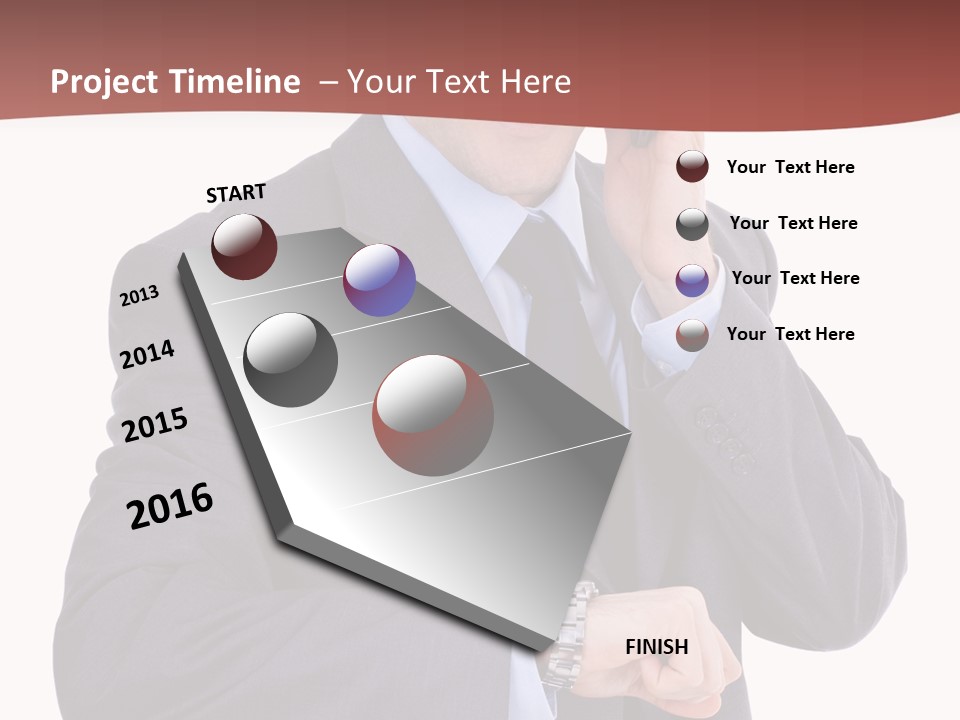 Project Timeline – Your Text Here

START

2013

2014

2015

2016

FINISH

Your Text Here

Your Text Here

Your Text Here

Your Text Here